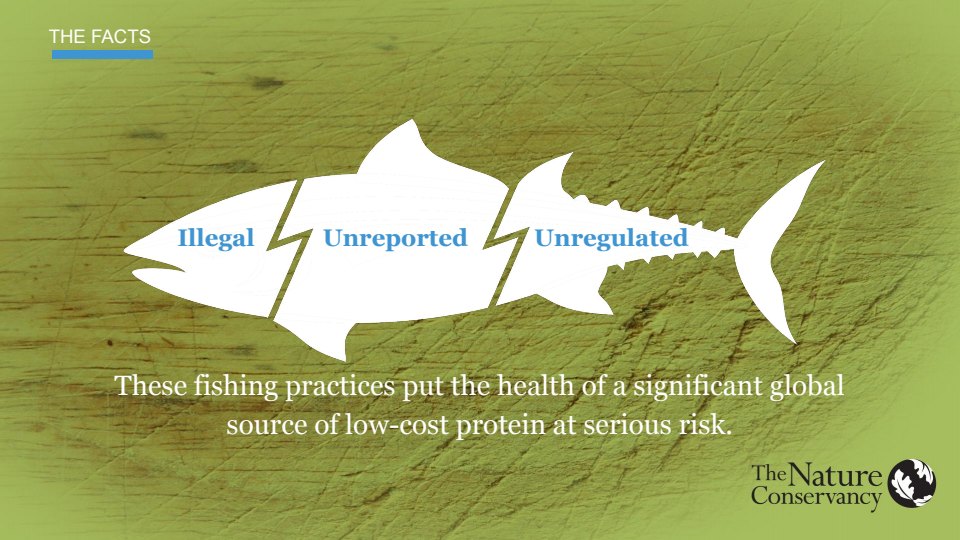 THE FACTS

Illegal Unreported Unregulated

These fishing practices put the health of a significant global source of low-cost protein at serious risk.

The Nature Conservancy